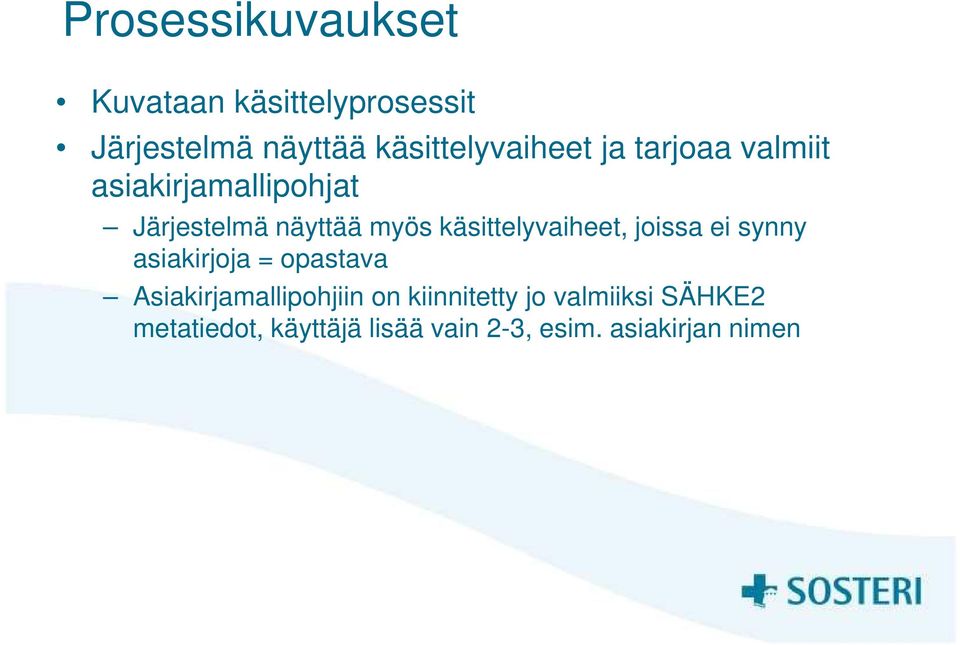 Prosessikuvaukset

• Kuvataan käsittelyprosessit
• Järjestelmä näyttää käsittelyvaiheet ja tarjoaa valmiit asiakirjamallipohjat
– Järjestelmä näyttää myös käsittelyvaiheet, joissa ei synny asiakirjoja = opastava
– Asiakirjamallipohjiin on kiinnitetty jo valmiiksi SÄHKE2 metatiedot, käyttäjä lisää vain 2-3, esim. asiakirjan nimen

SOSTERI